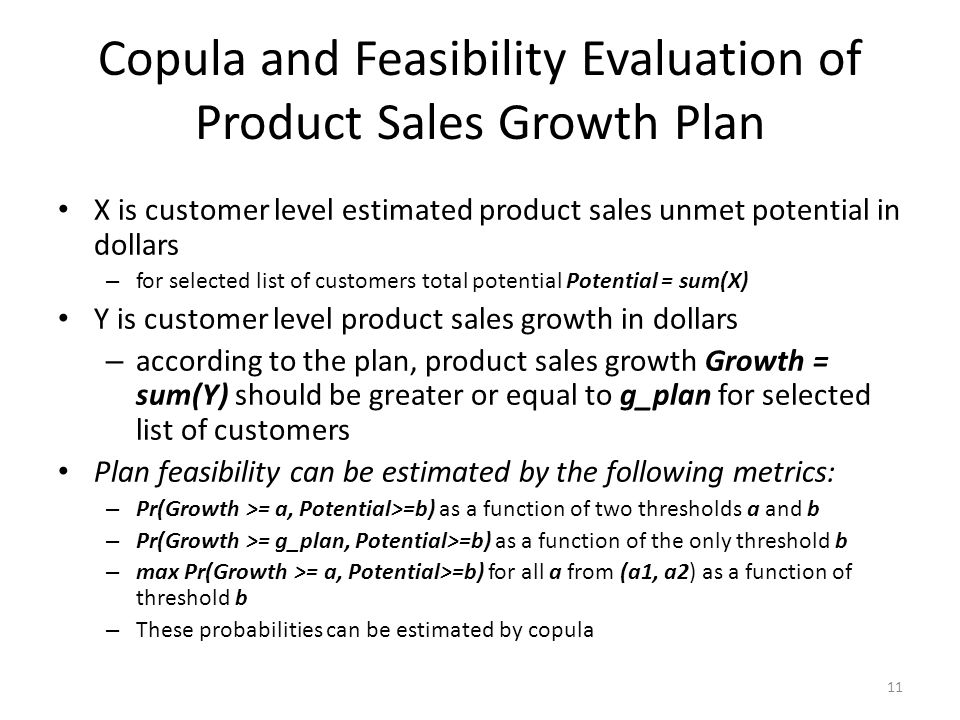 Copula and Feasibility Evaluation of Product Sales Growth Plan

• X is customer level estimated product sales unmet potential in dollars
– for selected list of customers total potential Potential = sum(X)
• Y is customer level product sales growth in dollars
– according to the plan, product sales growth Growth = sum(Y) should be greater or equal to g_plan for selected list of customers
• Plan feasibility can be estimated by the following metrics:
– Pr(Growth >= a, Potential>=b) as a function of two thresholds a and b
– Pr(Growth >= g_plan, Potential>=b) as a function of the only threshold b
– max Pr(Growth >= a, Potential>=b) for all a from (a1, a2) as a function of threshold b
– These probabilities can be estimated by copula

11